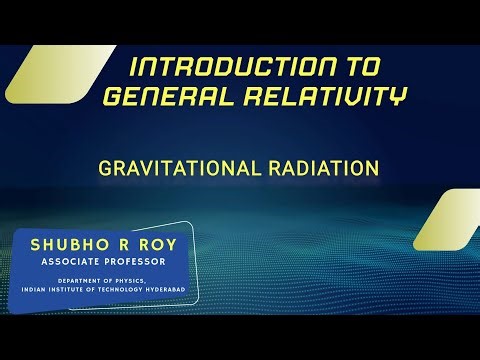 INTRODUCTION TO GENERAL RELATIVITY

GRAVITATIONAL RADIATION

SHUBHO R ROY
ASSOCIATE PROFESSOR

DEPARTMENT OF PHYSICS,
INDIAN INSTITUTE OF TECHNOLOGY HYDERABAD